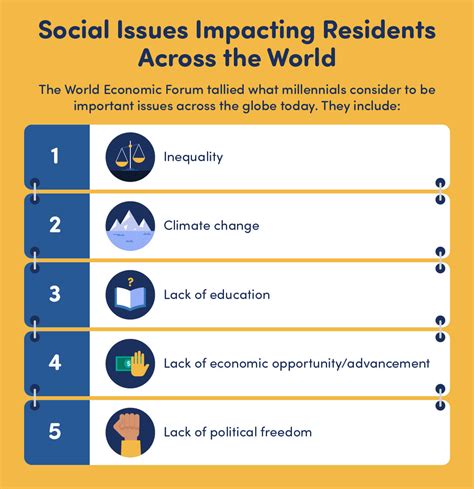 Social Issues Impacting Residents Across the World

The World Economic Forum tallied what millennials consider to be important issues across the globe today. They include:

1 Inequality

2 Climate change

3 Lack of education

4 Lack of economic opportunity/advancement

5 Lack of political freedom